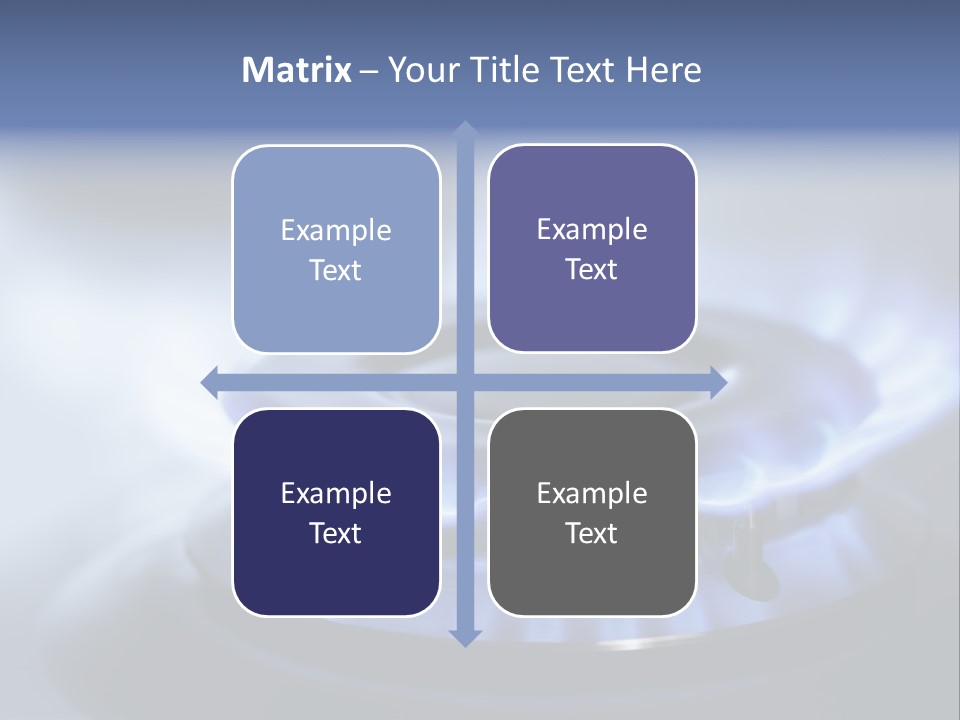 Matrix – Your Title Text Here

Example Text

Example Text

Example Text

Example Text